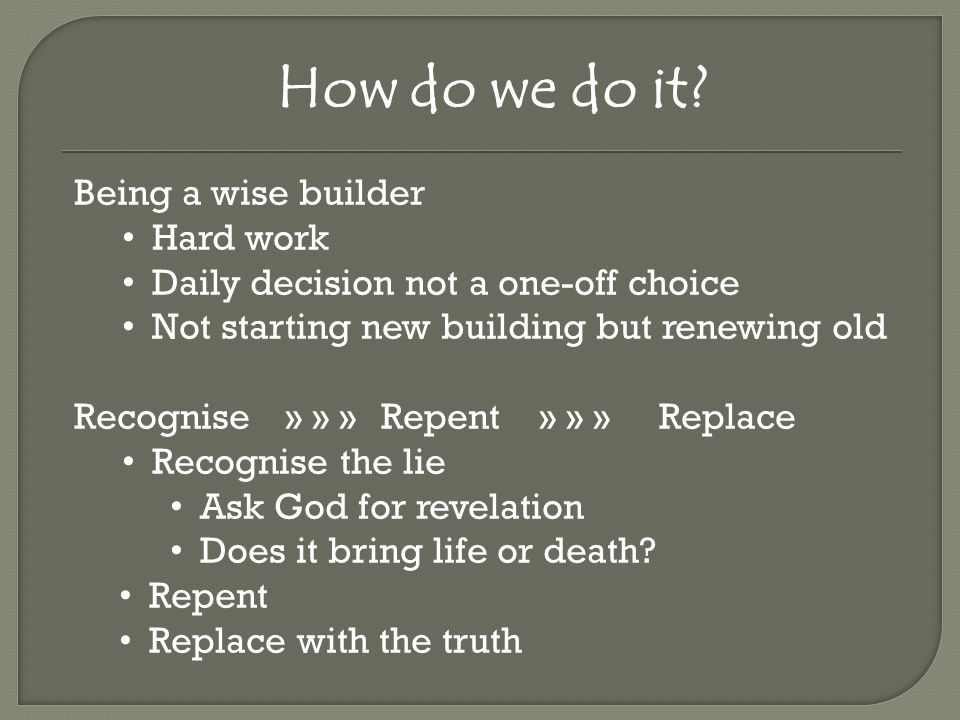 How do we do it?

Being a wise builder
• Hard work
• Daily decision not a one-off choice
• Not starting new building but renewing old

Recognise »»» Repent »»» Replace
• Recognise the lie
• Ask God for revelation
• Does it bring life or death?
• Repent
• Replace with the truth